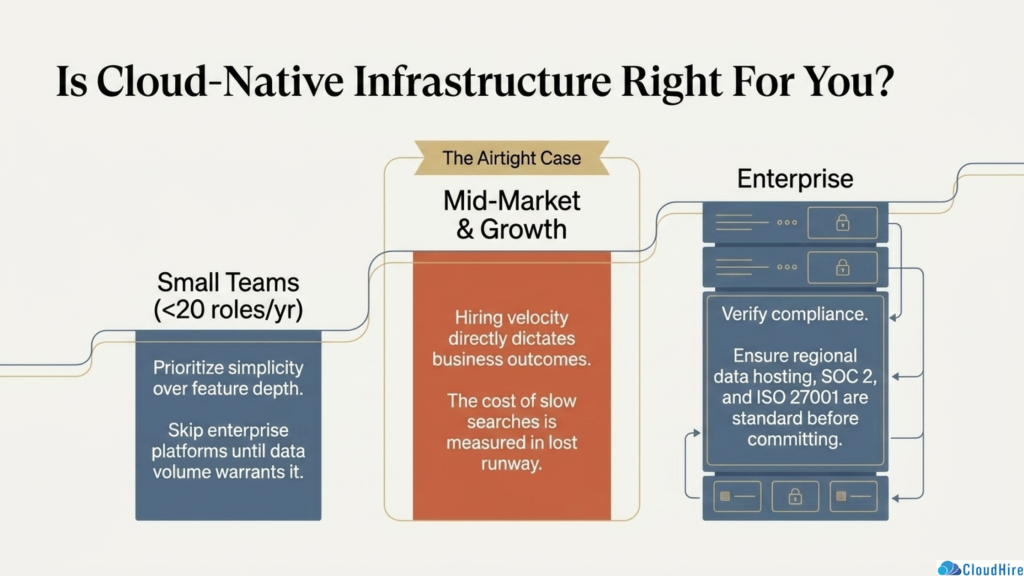 Is Cloud-Native Infrastructure Right For You?

Small Teams (<20 roles/yr)

Prioritize simplicity over feature depth.

Skip enterprise platforms until data volume warrants it.

The Airtight Case

Mid-Market & Growth

Hiring velocity directly dictates business outcomes.

The cost of slow searches is measured in lost runway.

Enterprise

Verify compliance.

Ensure regional data hosting, SOC 2, and ISO 27001 are standard before committing.

CloudHire